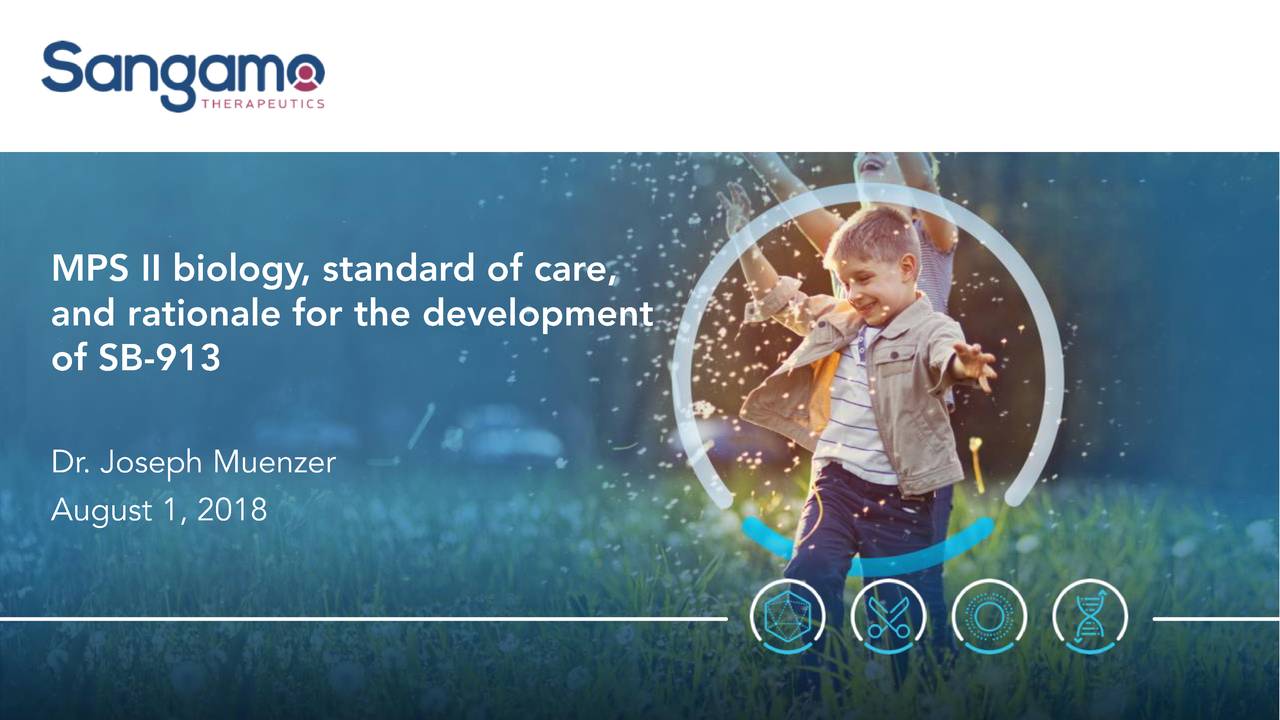 Sangamo
THERAPEUTICS

MPS II biology, standard of care, and rationale for the development of SB-913

Dr. Joseph Muenzer
August 1, 2018